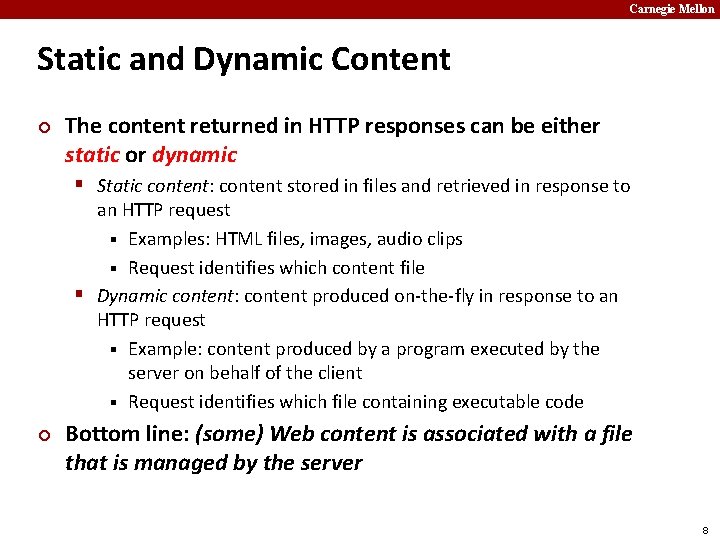 Carnegie Mellon

Static and Dynamic Content

• The content returned in HTTP responses can be either static or dynamic

• Static content: content stored in files and retrieved in response to an HTTP request

• Examples: HTML files, images, audio clips

• Request identifies which content file

• Dynamic content: content produced on-the-fly in response to an HTTP request

• Example: content produced by a program executed by the server on behalf of the client

• Request identifies which file containing executable code

• Bottom line: (some) Web content is associated with a file that is managed by the server

8